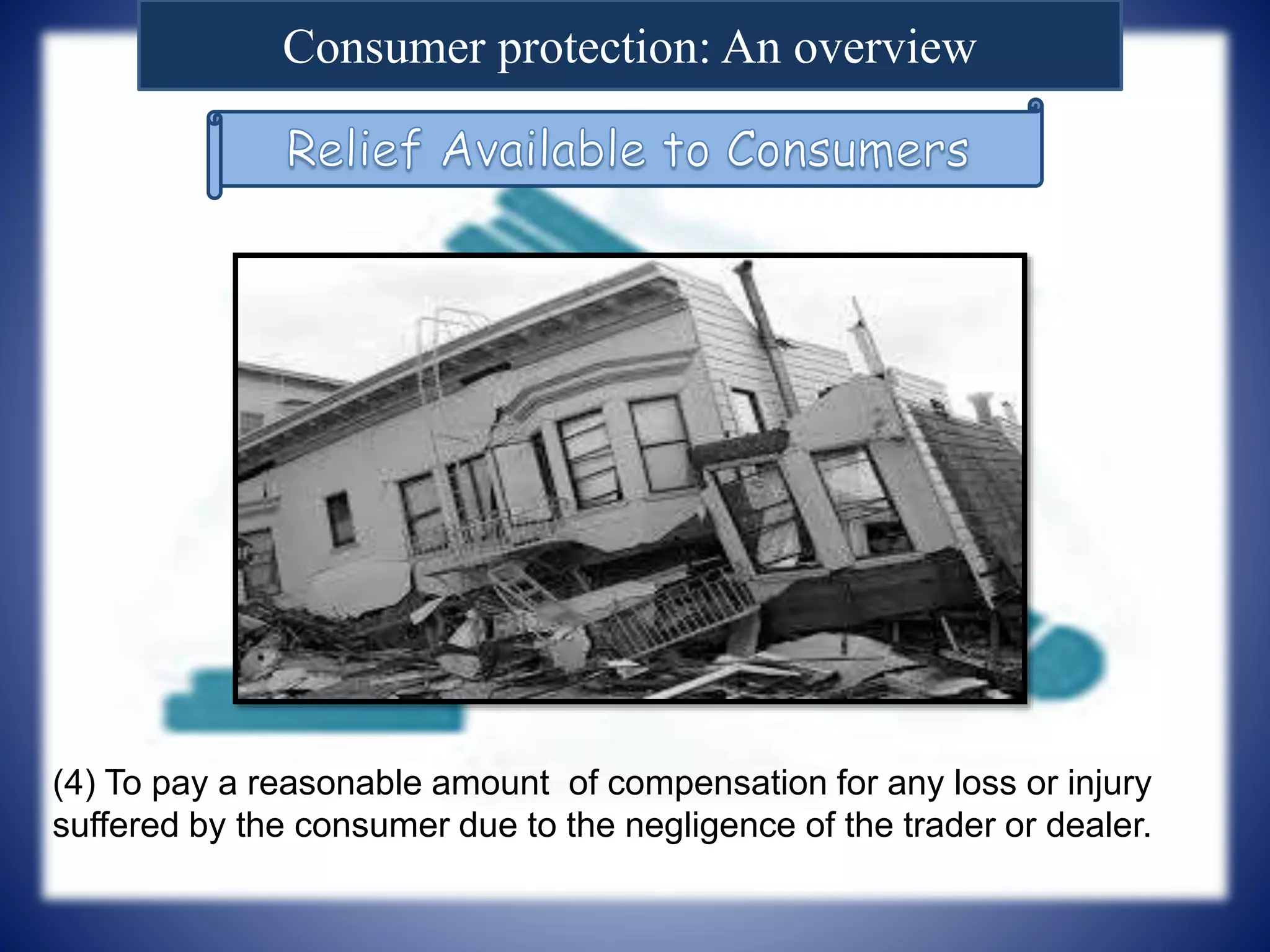 Consumer protection: An overview

Relief Available to Consumers

(4) To pay a reasonable amount  of compensation for any loss or injury suffered by the consumer due to the negligence of the trader or dealer.